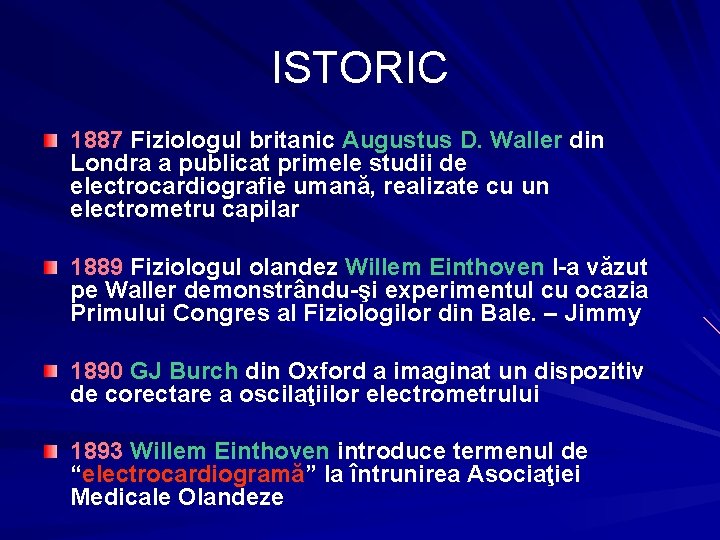 ISTORIC

1887 Fiziologul britanic Augustus D. Waller din Londra a publicat primele studii de electrocardiografie umană, realizate cu un electrometru capilar

1889 Fiziologul olandez Willem Einthoven l-a văzut pe Waller demonstrându-şi experimentul cu ocazia Primului Congres al Fiziologilor din Bale. – Jimmy

1890 GJ Burch din Oxford a imaginat un dispozitiv de corectare a oscilaţiilor electrometrului

1893 Willem Einthoven introduce termenul de “electrocardiogramă” la întrunirea Asociaţiei Medicale Olandeze